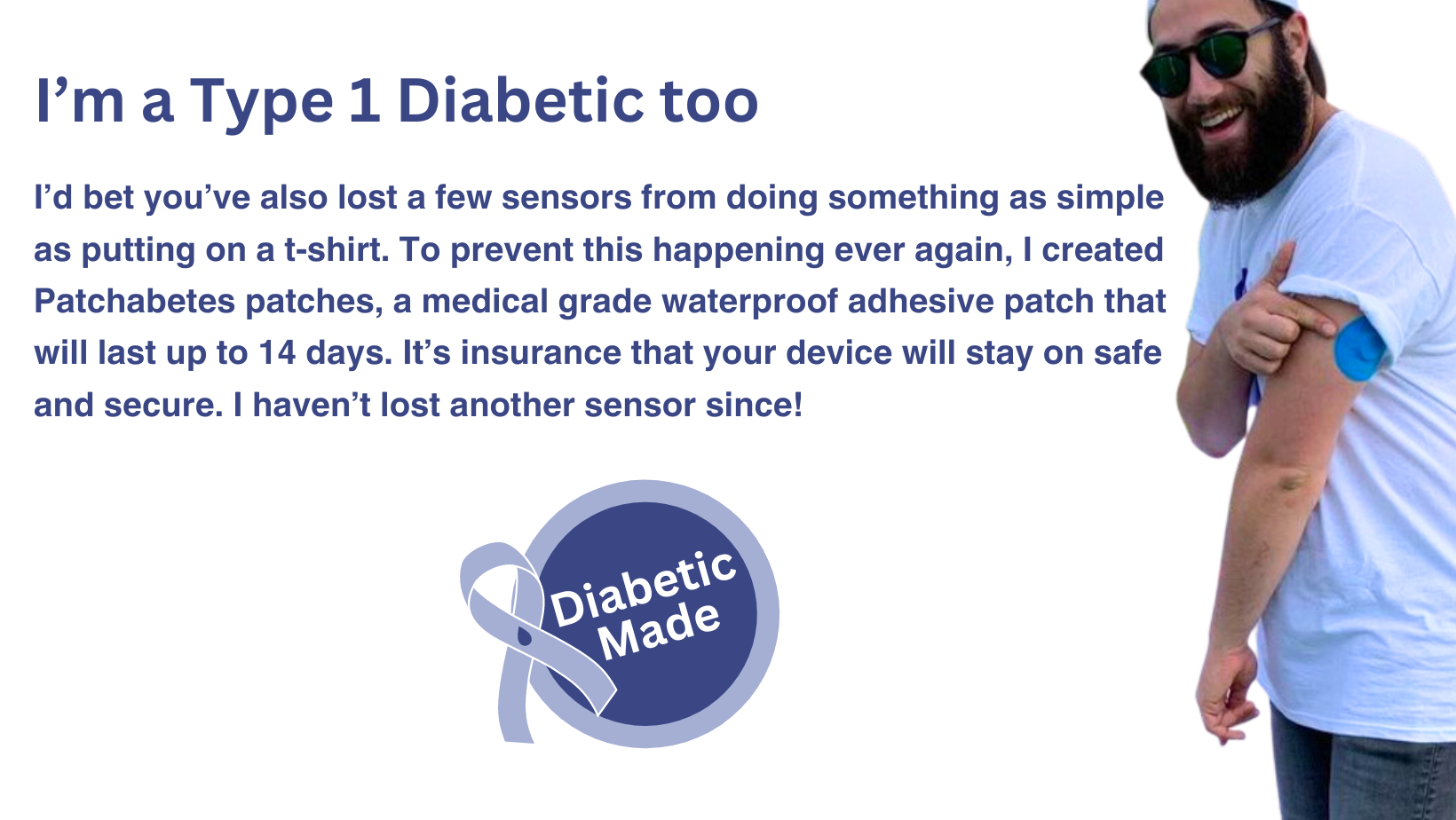 I’m a Type 1 Diabetic too

I’d bet you’ve also lost a few sensors from doing something as simple as putting on a t-shirt. To prevent this happening ever again, I created Patchabetes patches, a medical grade waterproof adhesive patch that will last up to 14 days. It’s insurance that your device will stay on safe and secure. I haven’t lost another sensor since!

Diabetic Made